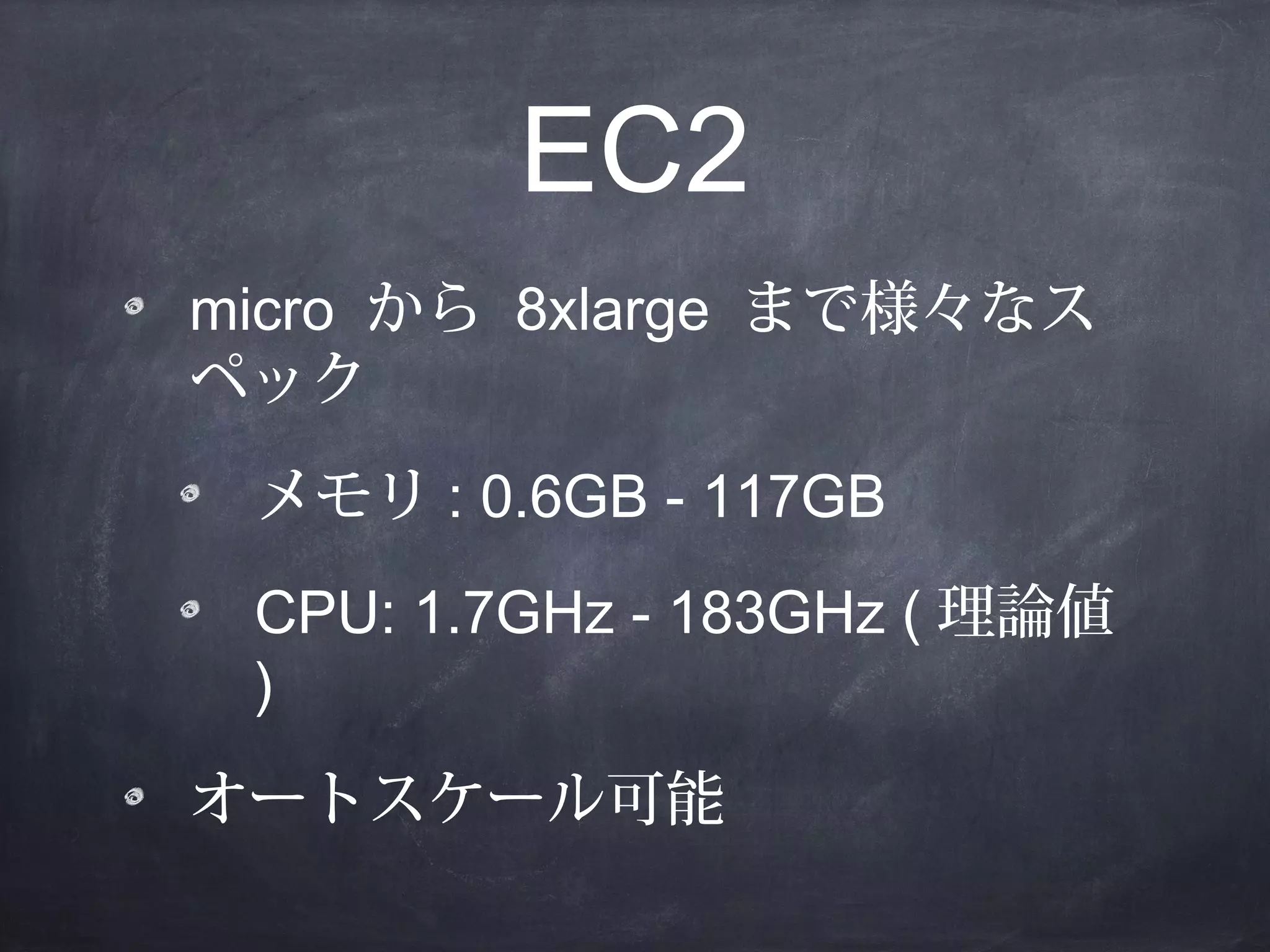 EC2

micro から 8xlarge まで様々なスペック

メモリ : 0.6GB - 117GB

CPU: 1.7GHz - 183GHz ( 理論値 )

オートスケール可能